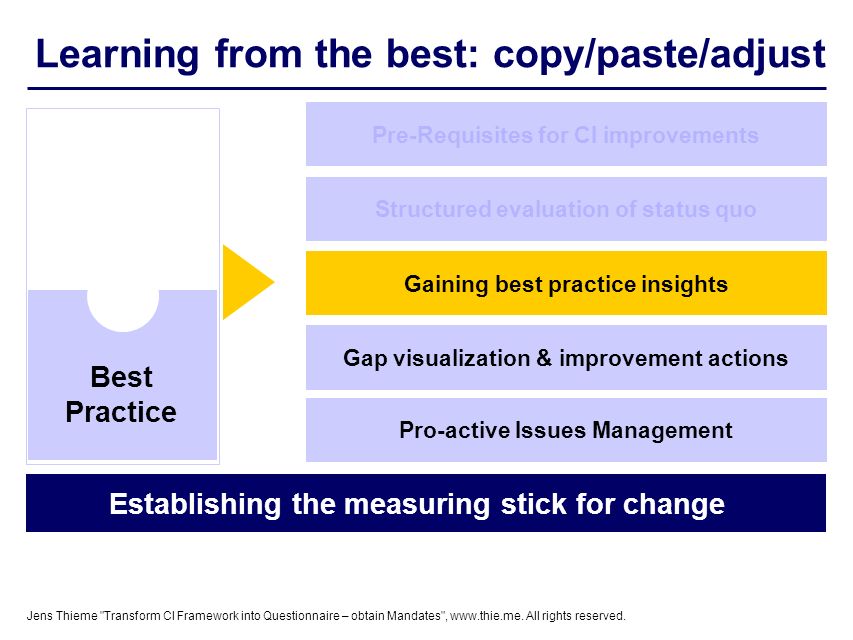 Learning from the best: copy/paste/adjust

Best Practice

Pre-Requisites for CI improvements

Structured evaluation of status quo

Gaining best practice insights

Gap visualization & improvement actions

Pro-active Issues Management

Establishing the measuring stick for change

Jens Thieme "Transform CI Framework into Questionnaire – obtain Mandates", www.thie.me. All rights reserved.